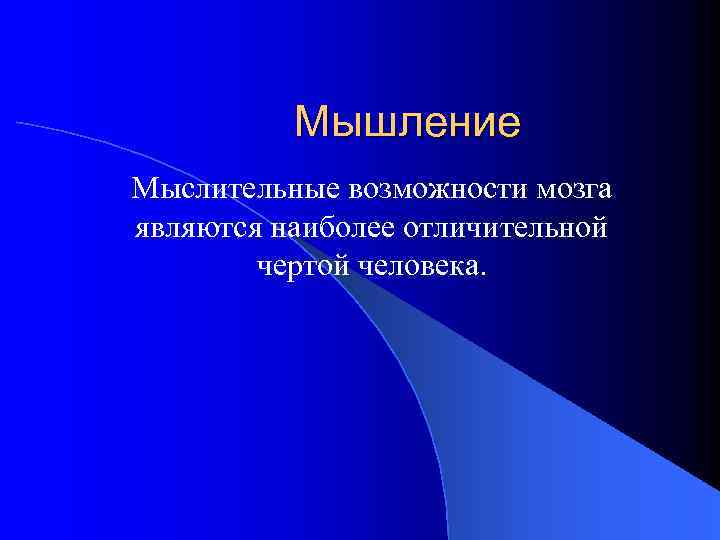 Мышление

Мыслительные возможности мозга являются наиболее отличительной чертой человека.